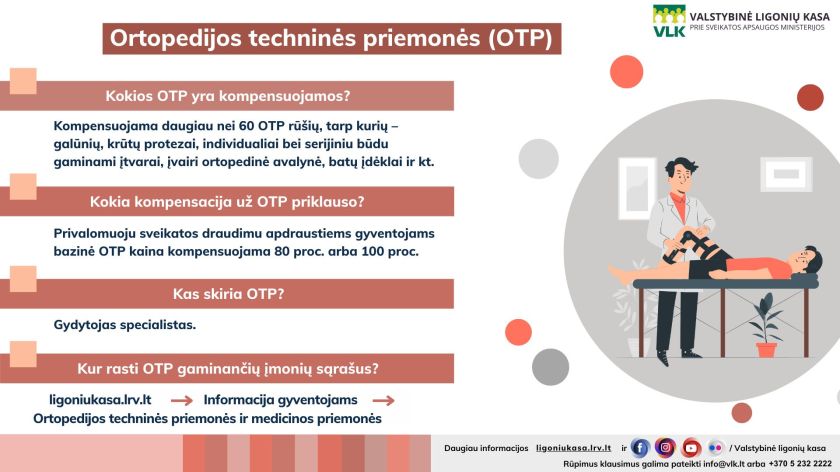 VLK VALSTYBINĖ LIGONIŲ KASA
PRIE SVEIKATOS APSAUGOS MINISTERIJOS

Ortopedijos techninės priemonės (OTP)

Kokios OTP yra kompensuojamos?

Kompensuojama daugiau nei 60 OTP rūšių, tarp kurių – galūnių, krūtų protezai, individualiai bei serijiniu būdu gaminami įtvarai, įvairi ortopedinė avalynė, batų įdėklai ir kt.

Kokia kompensacija už OTP priklauso?

Privalomuoju sveikatos draudimu apdraustiems gyventojams bazinė OTP kaina kompensuojama 80 proc. arba 100 proc.

Kas skiria OTP?

Gydytojas specialistas.

Kur rasti OTP gaminančių įmonių sąrašus?

ligoniukasa.lrv.lt → Informacija gyventojams → Ortopedijos techninės priemonės ir medicinos priemonės

Daugiau informacijos ligoniukasa.lrv.lt ir / Valstybinė ligonių kasa
Rūpimus klausimus galima pateikti info@vlk.lt arba +370 5 232 2222